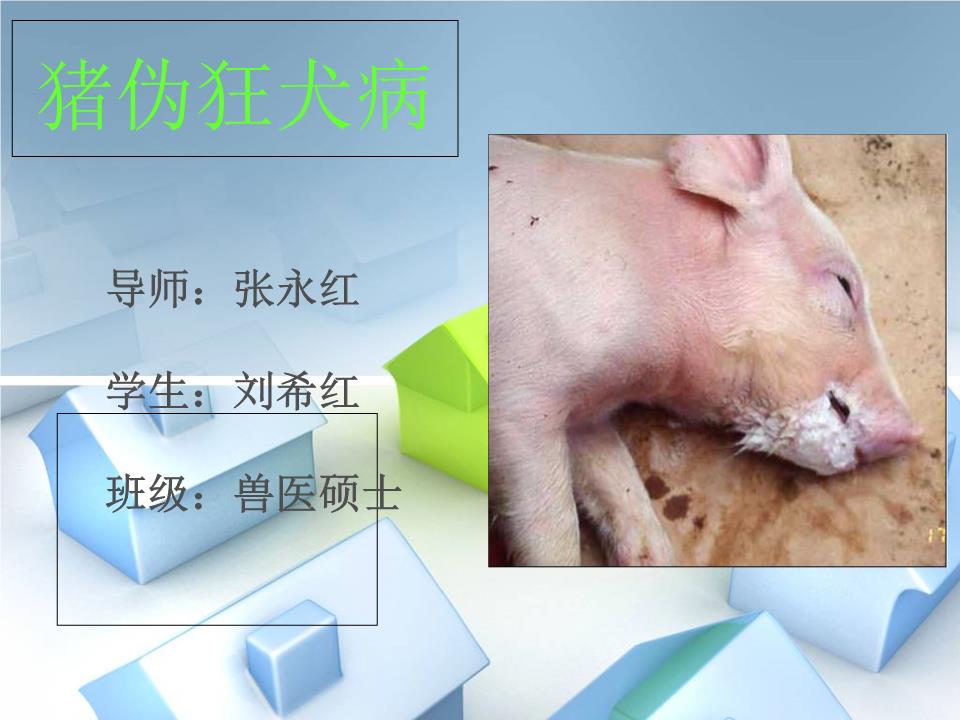 猪伪狂犬病

导师：张永红

学生：刘希红

班级：兽医硕士